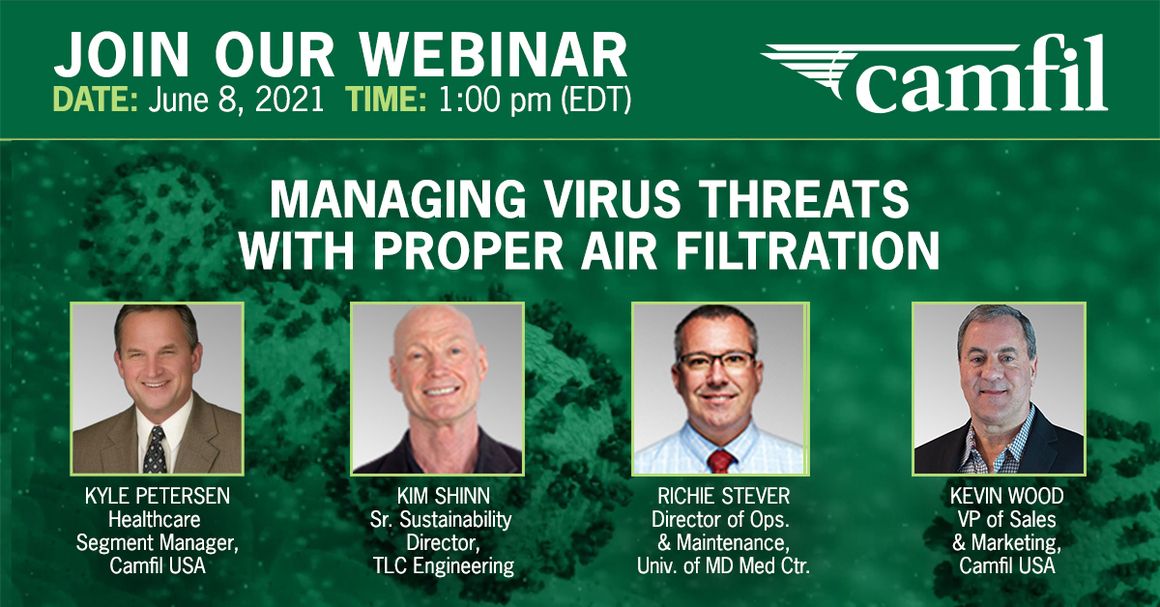 JOIN OUR WEBINAR
DATE: June 8, 2021 TIME: 1:00 pm (EDT)

camfil

MANAGING VIRUS THREATS WITH PROPER AIR FILTRATION

KYLE PETERSEN
Healthcare Segment Manager, Camfil USA

KIM SHINN
Sr. Sustainability Director, TLC Engineering

RICHIE STEVER
Director of Ops. & Maintenance, Univ. of MD Med Ctr.

KEVIN WOOD
VP of Sales & Marketing, Camfil USA